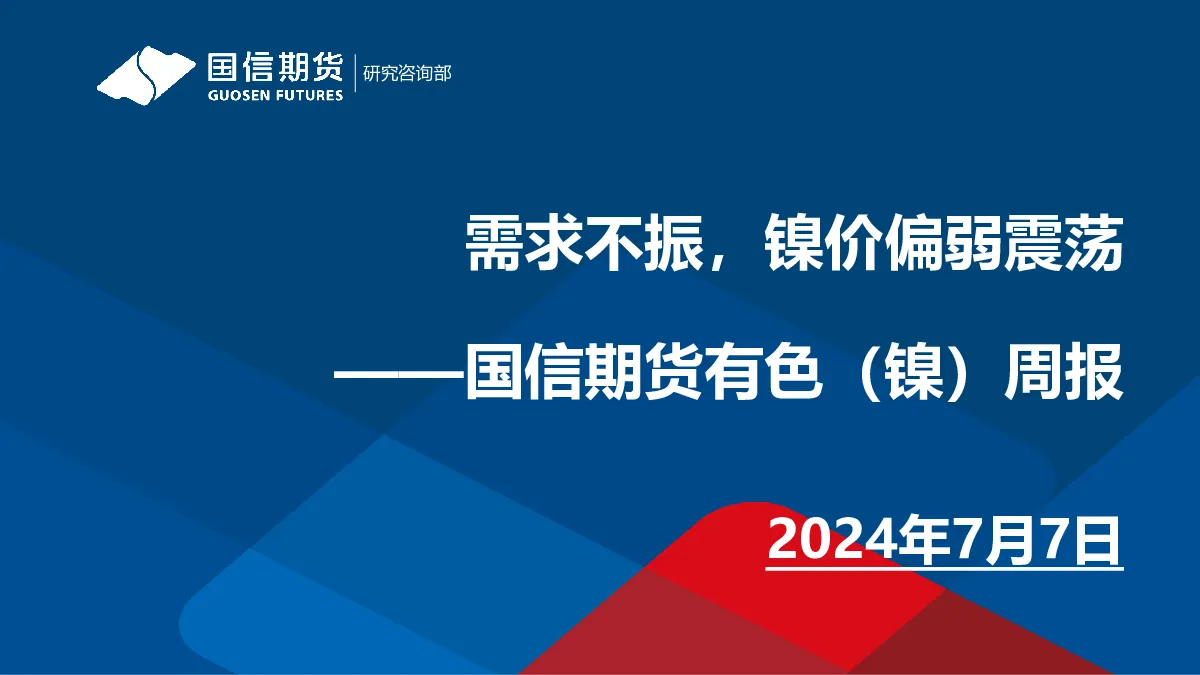 国信期货
GUOSEN FUTURES
研究咨询部

需求不振，镍价偏弱震荡

——国信期货有色（镍）周报

2024年7月7日